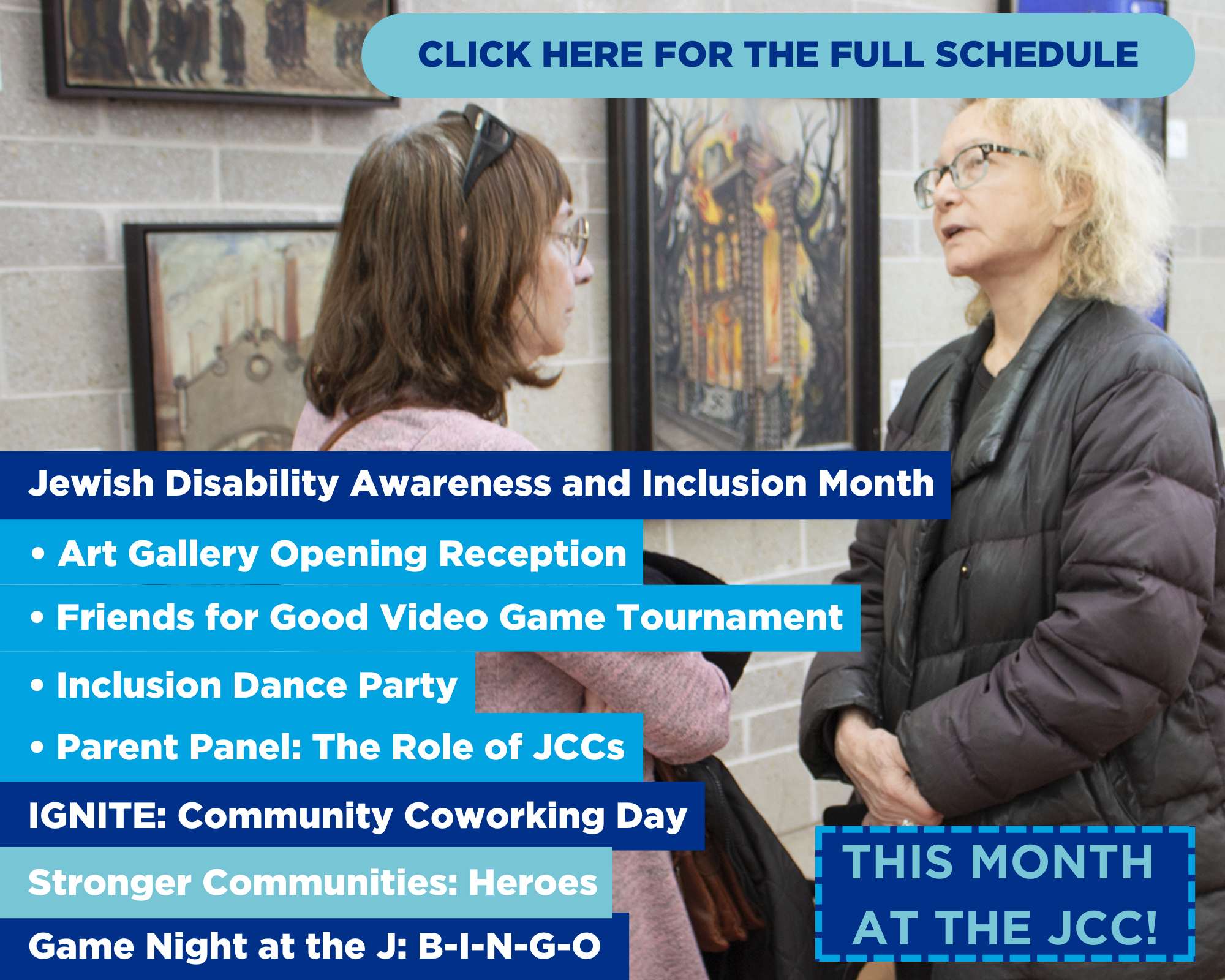 CLICK HERE FOR THE FULL SCHEDULE

Jewish Disability Awareness and Inclusion Month

• Art Gallery Opening Reception

• Friends for Good Video Game Tournament

• Inclusion Dance Party

• Parent Panel: The Role of JCCs

IGNITE: Community Coworking Day

Stronger Communities: Heroes

Game Night at the J: B-I-N-G-O

THIS MONTH AT THE JCC!